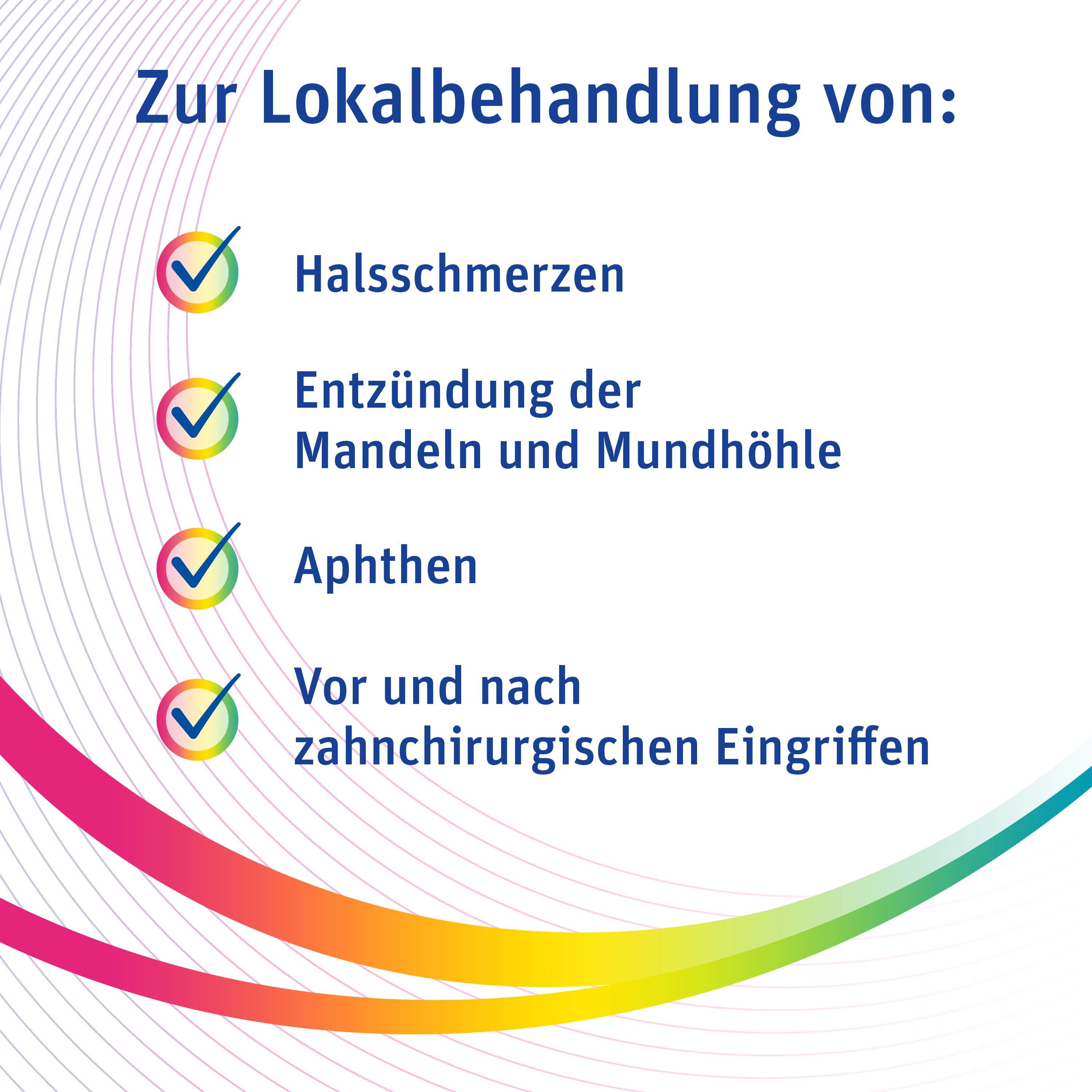 Zur Lokalbehandlung von:

Halsschmerzen

Entzündung der Mandeln und Mundhöhle

Aphthen

Vor und nach zahnchirurgischen Eingriffen